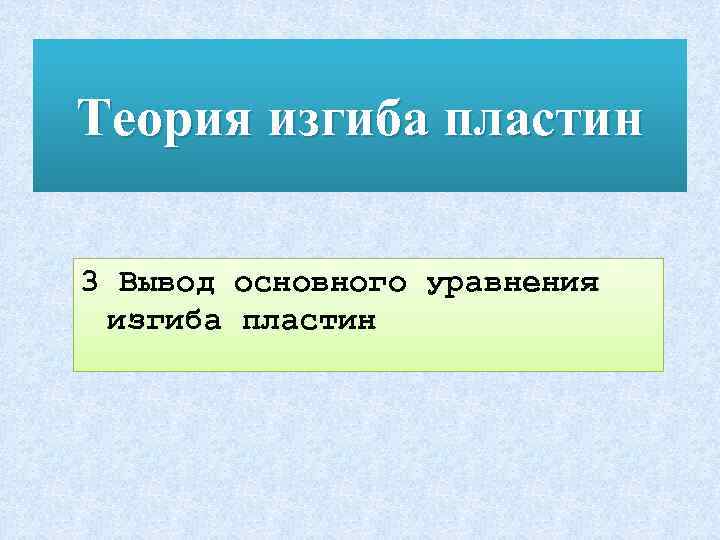 Теория изгиба пластин

3 Вывод основного уравнения изгиба пластин